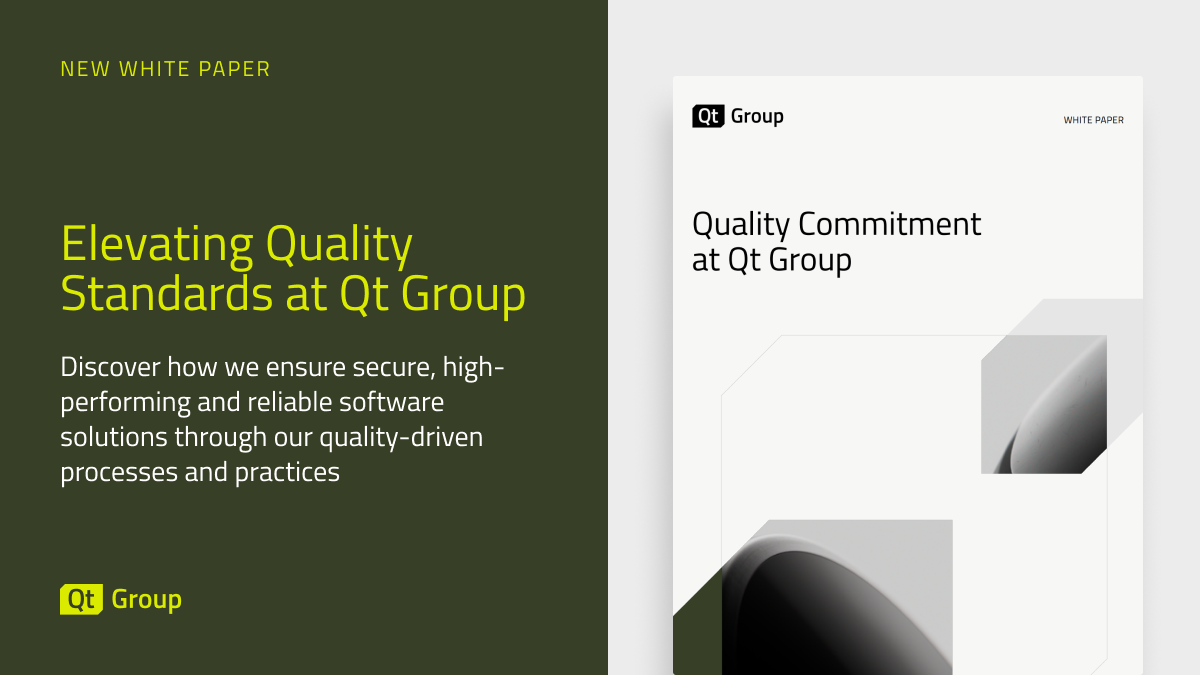 NEW WHITE PAPER

Elevating Quality Standards at Qt Group

Discover how we ensure secure, high-performing and reliable software solutions through our quality-driven processes and practices

Qt Group

Qt Group

WHITE PAPER

Quality Commitment at Qt Group